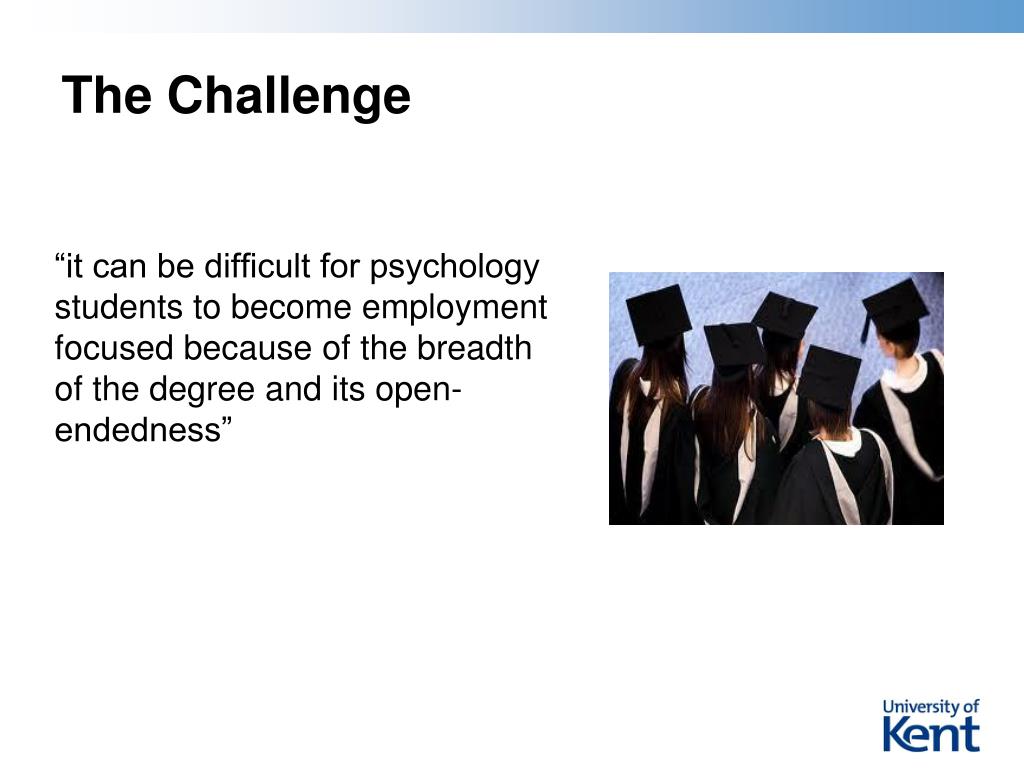 The Challenge

“it can be difficult for psychology students to become employment focused because of the breadth of the degree and its open-endedness”

University of Kent